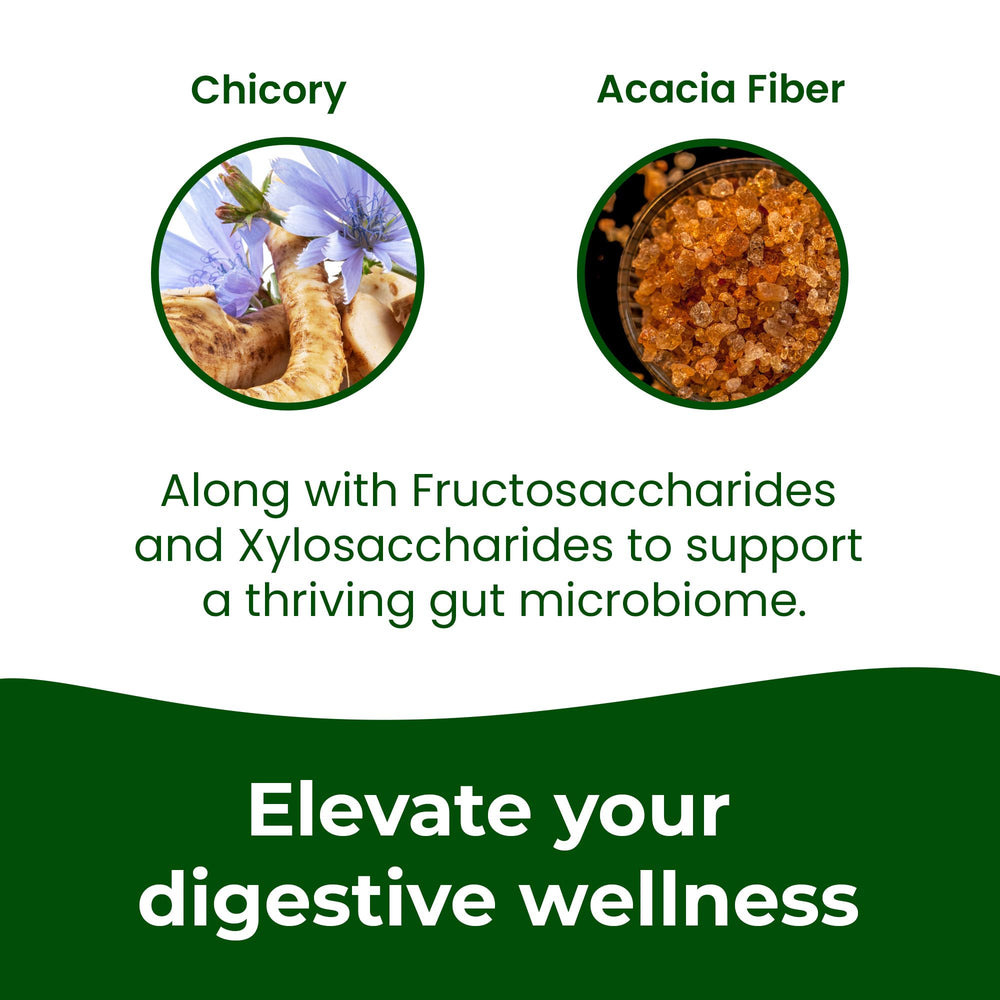 Chicory

Acacia Fiber

Along with Fructosaccharides and Xylosaccharides to support a thriving gut microbiome.

Elevate your digestive wellness